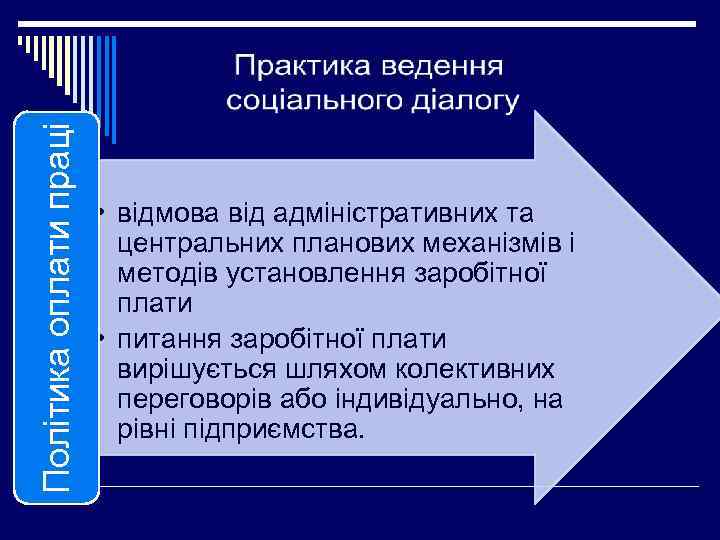 Практика ведення соціального діалогу

Політика оплати праці

• відмова від адміністративних та центральних планових механізмів і методів установлення заробітної плати

• питання заробітної плати вирішується шляхом колективних переговорів або індивідуально, на рівні підприємства.